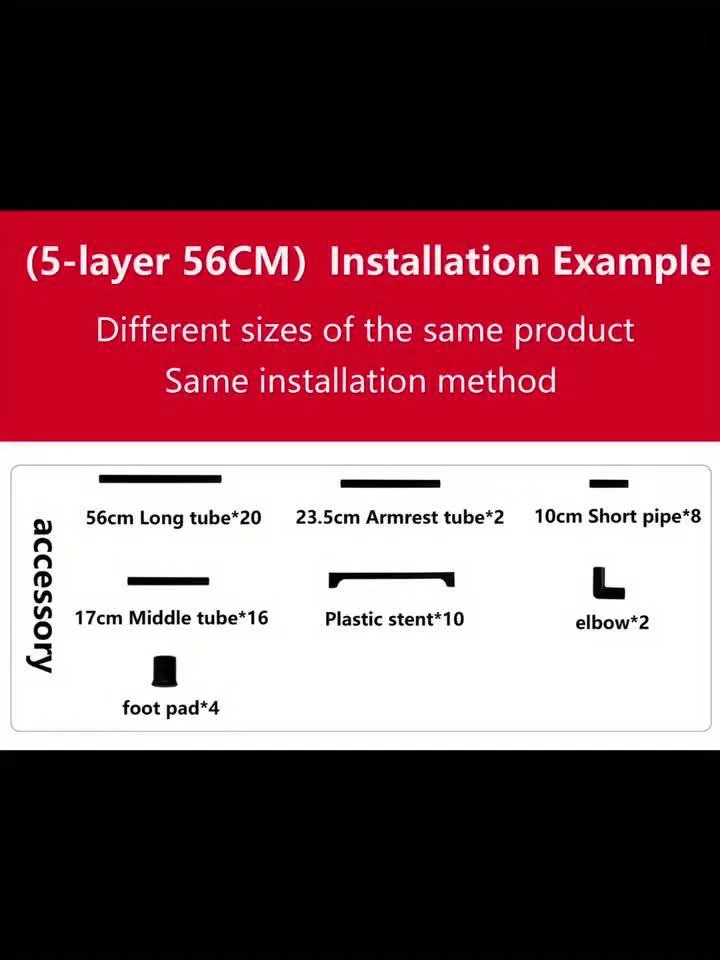 (5-layer 56CM) Installation Example

Different sizes of the same product
Same installation method

accessory

56cm Long tube*20

23.5cm Armrest tube*2

10cm Short pipe*8

17cm Middle tube*16

Plastic stent*10

elbow*2

foot pad*4